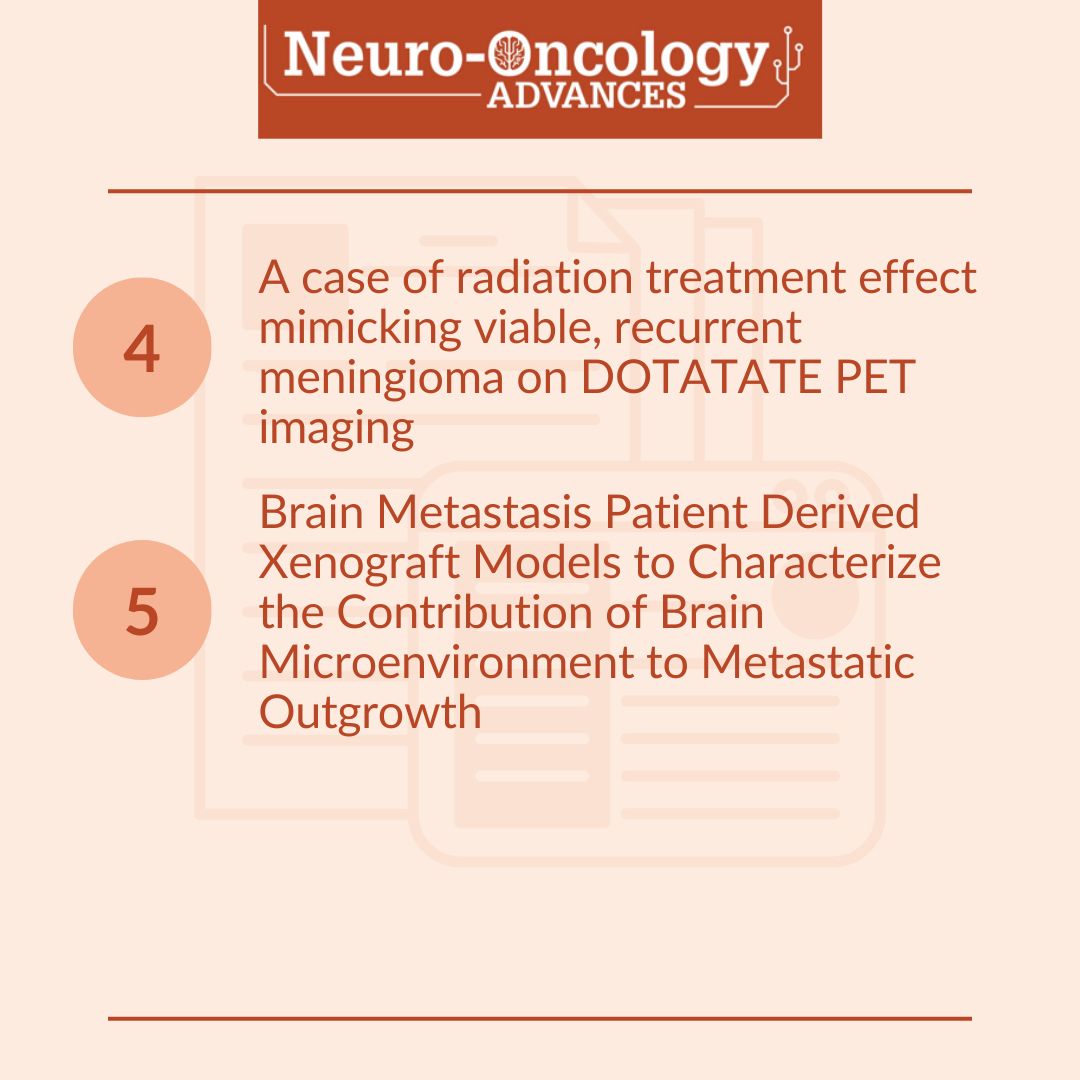 Neuro-Oncology
ADVANCES

4

A case of radiation treatment effect mimicking viable, recurrent meningioma on DOTATATE PET imaging

5

Brain Metastasis Patient Derived Xenograft Models to Characterize the Contribution of Brain Microenvironment to Metastatic Outgrowth